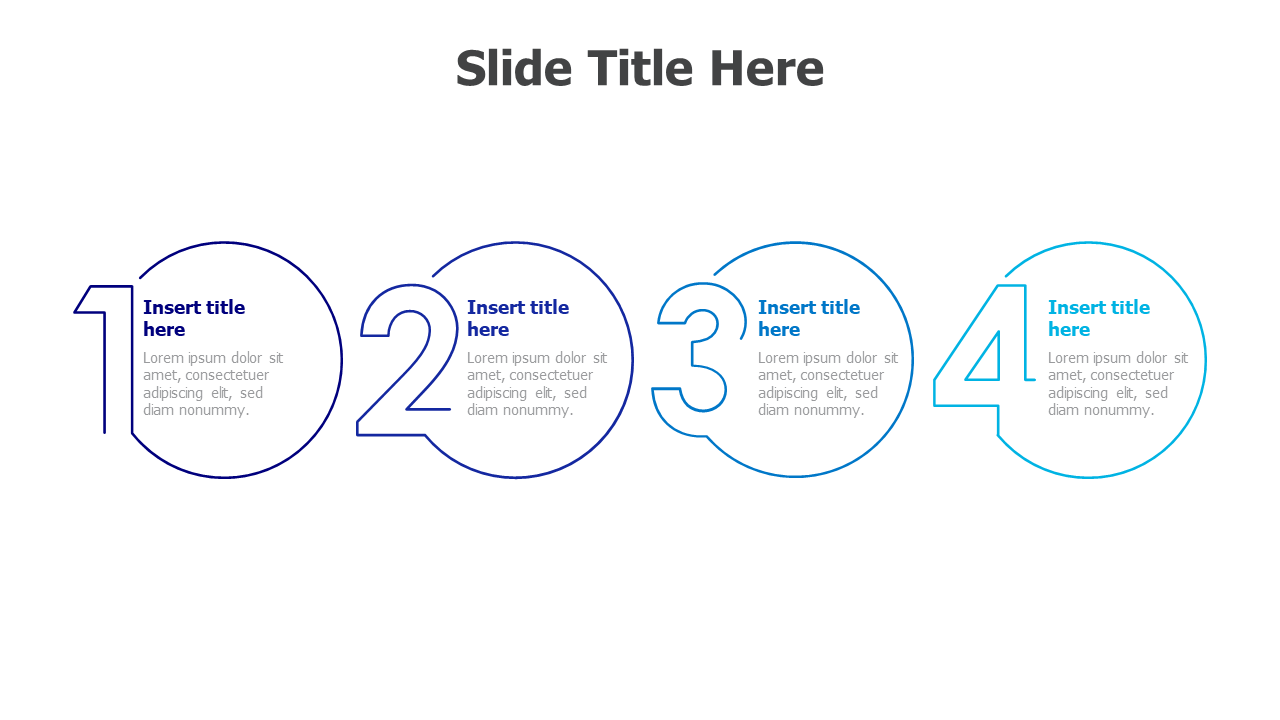 Slide Title Here

1

Insert title here

Lorem ipsum dolor sit amet, consectetuer adipiscing elit, sed diam nonummy.

2

Insert title here

Lorem ipsum dolor sit amet, consectetuer adipiscing elit, sed diam nonummy.

3

Insert title here

Lorem ipsum dolor sit amet, consectetuer adipiscing elit, sed diam nonummy.

4

Insert title here

Lorem ipsum dolor sit amet, consectetuer adipiscing elit, sed diam nonummy.